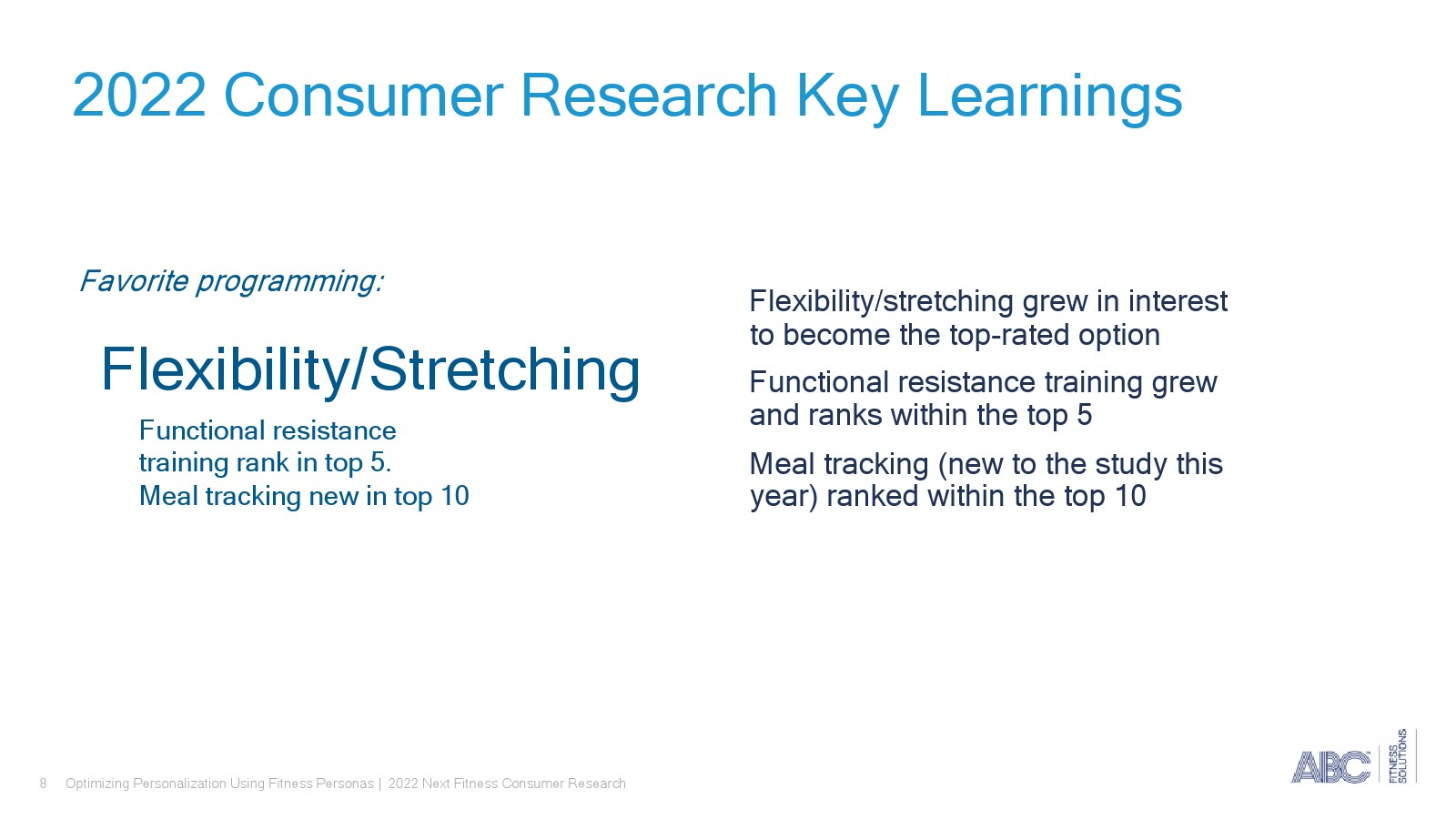 2022 Consumer Research Key Learnings

Favorite programming:

Flexibility/Stretching

Functional resistance training rank in top 5.
Meal tracking new in top 10

Flexibility/stretching grew in interest to become the top-rated option

Functional resistance training grew and ranks within the top 5

Meal tracking (new to the study this year) ranked within the top 10

8 Optimizing Personalization Using Fitness Personas | 2022 Next Fitness Consumer Research

ABC FITNESS SOLUTIONS